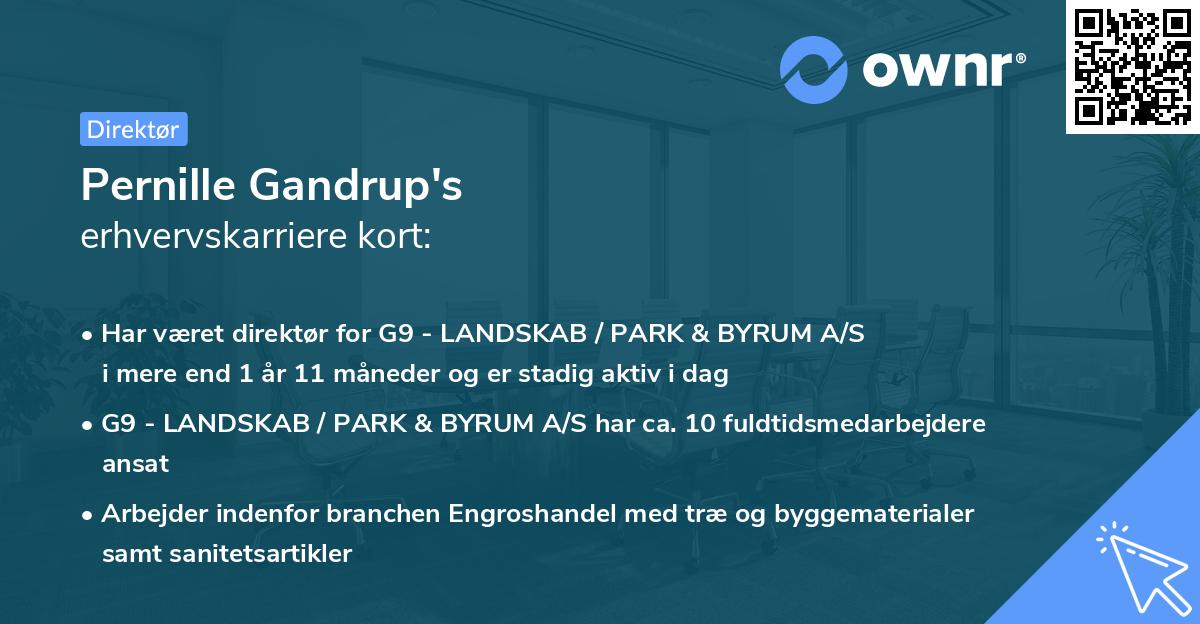 ownr®

Direktør

Pernille Gandrup's
erhvervskarriere kort:

• Har været direktør for G9 - LANDSKAB / PARK & BYRUM A/S i mere end 1 år 11 måneder og er stadig aktiv i dag

• G9 - LANDSKAB / PARK & BYRUM A/S har ca. 10 fuldtidsmedarbejdere ansat

• Arbejder indenfor branchen Engroshandel med træ og byggematerialer samt sanitetsartikler